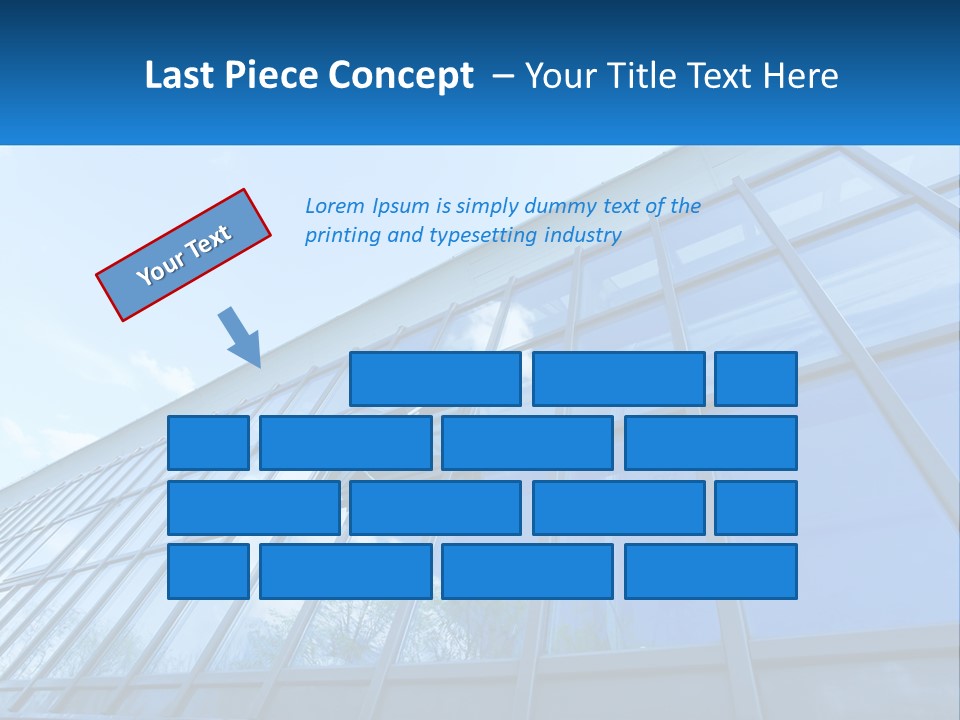 Last Piece Concept – Your Title Text Here

Your Text

Lorem Ipsum is simply dummy text of the printing and typesetting industry